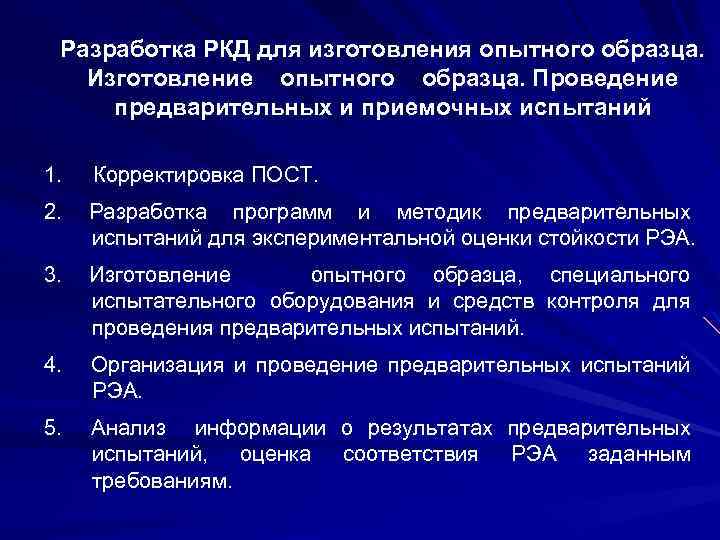 Разработка РКД для изготовления опытного образца. Изготовление опытного образца. Проведение предварительных и приемочных испытаний

1. Корректировка ПОСТ.

2. Разработка программ и методик предварительных испытаний для экспериментальной оценки стойкости РЭА.

3. Изготовление опытного образца, специального испытательного оборудования и средств контроля для проведения предварительных испытаний.

4. Организация и проведение предварительных испытаний РЭА.

5. Анализ информации о результатах предварительных испытаний, оценка соответствия РЭА заданным требованиям.